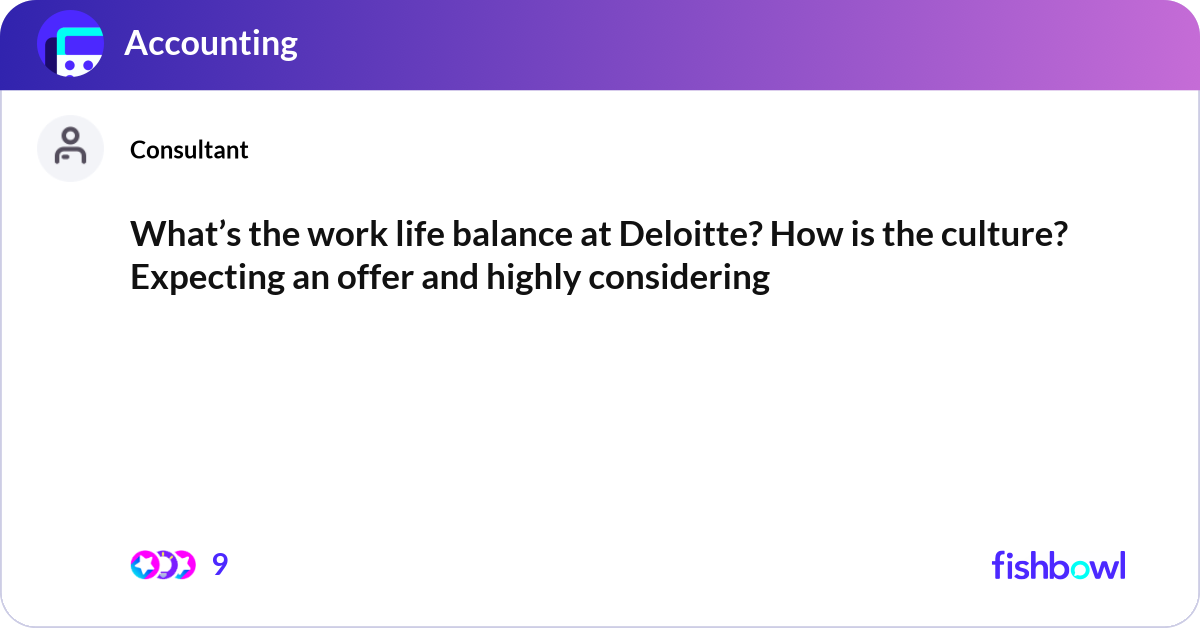 Accounting

Consultant

What’s the work life balance at Deloitte? How is the culture? Expecting an offer and highly considering

9

fishbowl